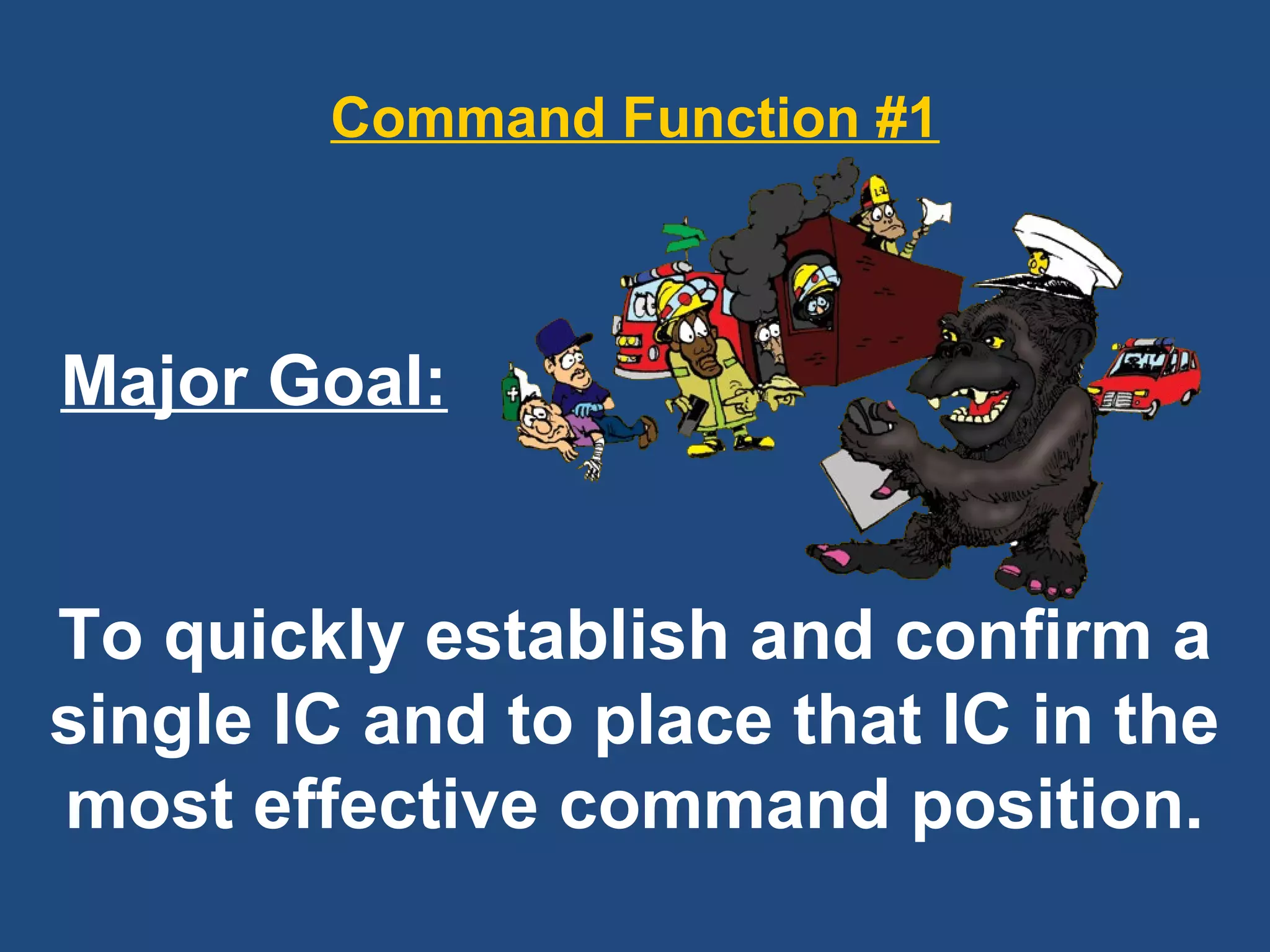 Command Function #1

Major Goal:

To quickly establish and confirm a single IC and to place that IC in the most effective command position.